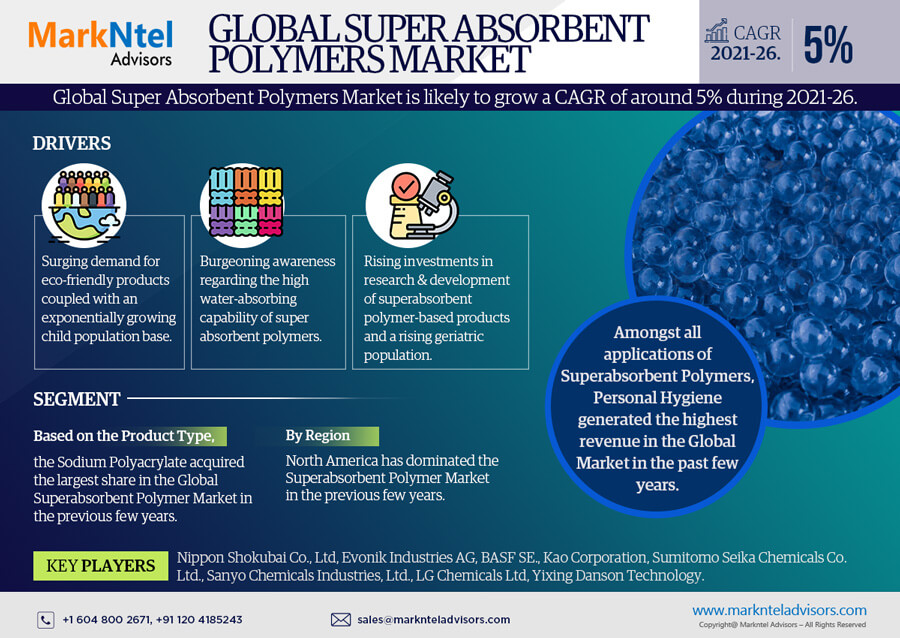 MarkNtel Advisors

GLOBAL SUPER ABSORBENT POLYMERS MARKET

CAGR 2021-26. 5%

Global Super Absorbent Polymers Market is likely to grow a CAGR of around 5% during 2021-26.

DRIVERS

Surging demand for eco-friendly products coupled with an exponentially growing child population base.

Burgeoning awareness regarding the high water-absorbing capability of super absorbent polymers.

Rising investments in research & development of superabsorbent polymer-based products and a rising geriatric population.

Amongst all applications of Superabsorbent Polymers, Personal Hygiene generated the highest revenue in the Global Market in the past few years.

SEGMENT

Based on the Product Type,

the Sodium Polyacrylate acquired the largest share in the Global Superabsorbent Polymer Market in the previous few years.

By Region

North America has dominated the Superabsorbent Polymer Market in the previous few years.

KEY PLAYERS

Nippon Shokubai Co., Ltd, Evonik Industries AG, BASF SE., Kao Corporation, Sumitomo Seika Chemicals Co. Ltd., Sanyo Chemicals Industries, Ltd., LG Chemicals Ltd, Yixing Danson Technology.

+1 604 800 2671, +91 120 4185243

sales@marknteladvisors.com

www.marknteladvisors.com

Copyright@ Markntel Advisors – All Rights Reserved